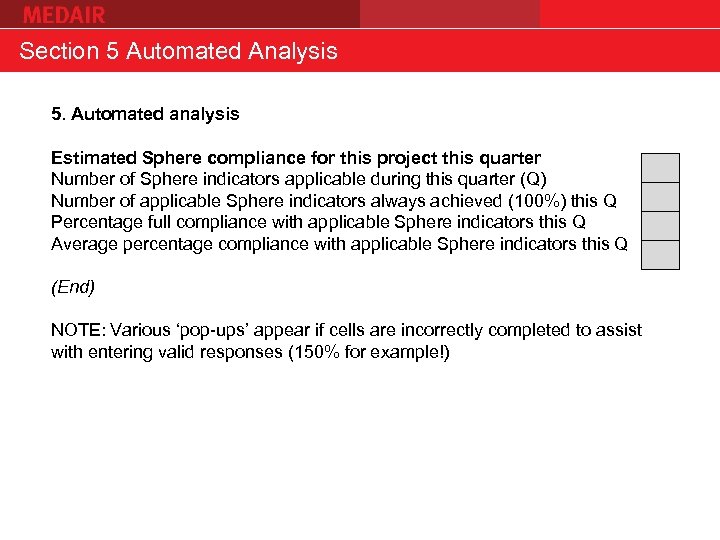 MEDAIR

Section 5 Automated Analysis

5. Automated analysis

Estimated Sphere compliance for this project this quarter
Number of Sphere indicators applicable during this quarter (Q)
Number of applicable Sphere indicators always achieved (100%) this Q
Percentage full compliance with applicable Sphere indicators this Q
Average percentage compliance with applicable Sphere indicators this Q

(End)

NOTE: Various ‘pop-ups’ appear if cells are incorrectly completed to assist with entering valid responses (150% for example!)